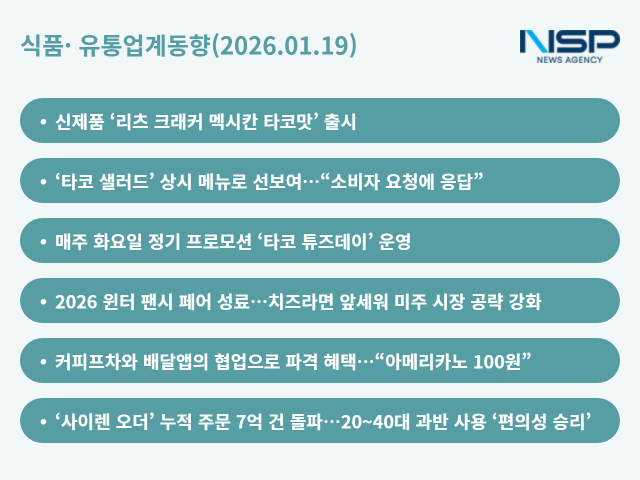 식품· 유통업계동향(2026.01.19)

NSP
NEWS AGENCY

• 신제품 ‘리츠 크래커 멕시칸 타코맛’ 출시

• ‘타코 샐러드’ 상시 메뉴로 선보여…“소비자 요청에 응답”

• 매주 화요일 정기 프로모션 ‘타코 튜즈데이’ 운영

• 2026 윈터 팬시 페어 성료…치즈라면 앞세워 미주 시장 공략 강화

• 커피프차와 배달앱의 협업으로 파격 혜택…“아메리카노 100원”

• ‘사이렌 오더’ 누적 주문 7억 건 돌파…20~40대 과반 사용 ‘편의성 승리’